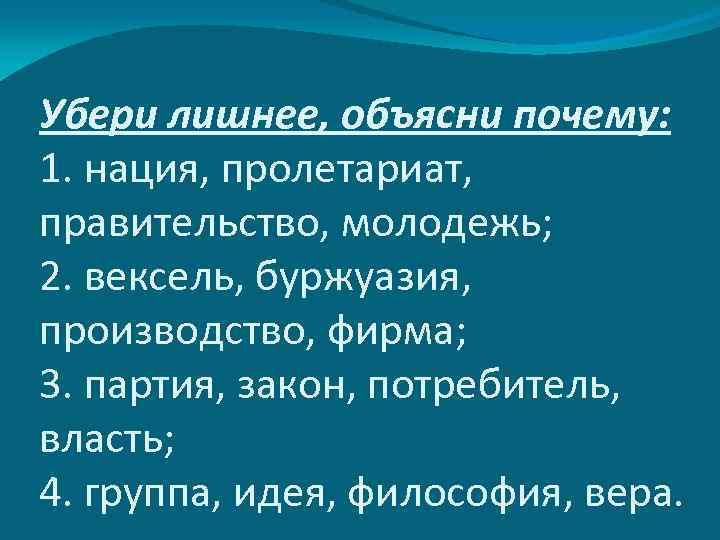 Убери лишнее, объясни почему:
1. нация, пролетариат, правительство, молодежь;
2. вексель, буржуазия, производство, фирма;
3. партия, закон, потребитель, власть;
4. группа, идея, философия, вера.